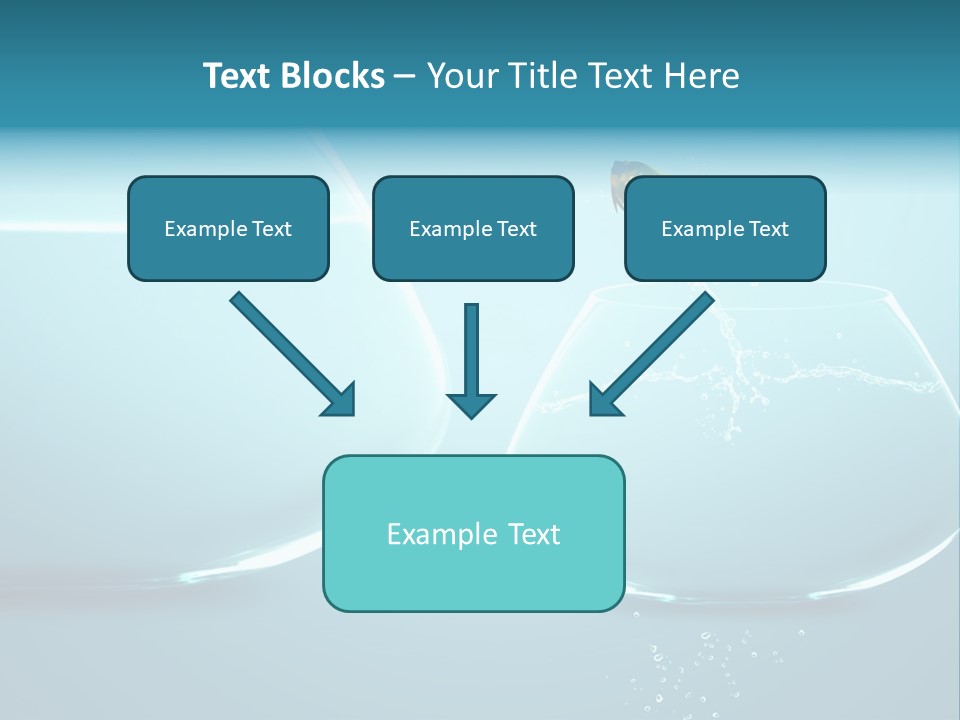 Text Blocks – Your Title Text Here

Example Text

Example Text

Example Text

Example Text